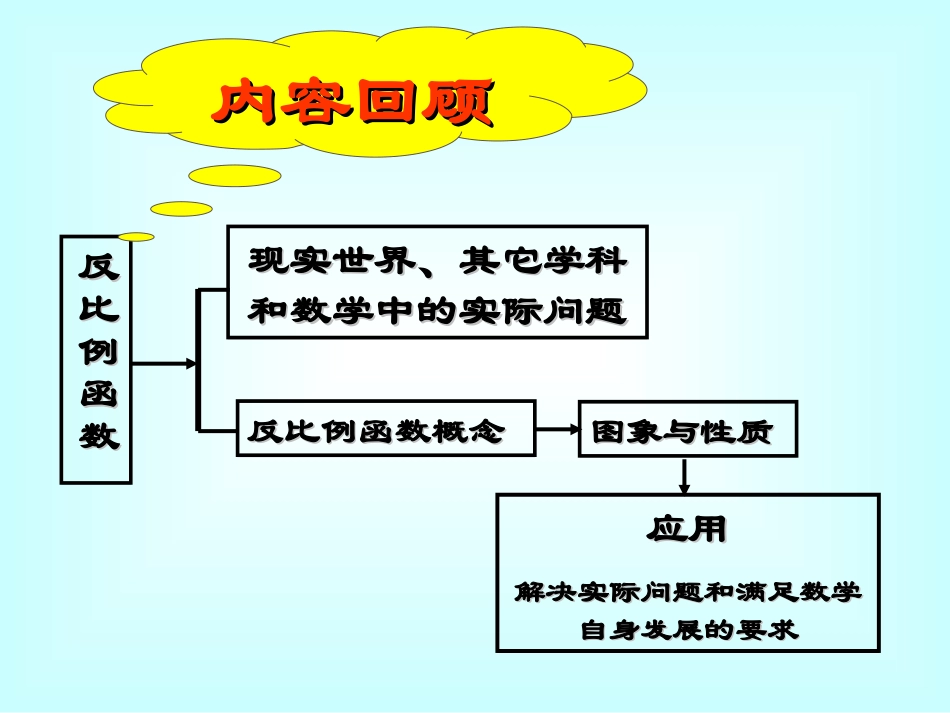 内容回顾

反比例函数

现实世界、其它学科和数学中的实际问题

反比例函数概念

图象与性质

应用

解决实际问题和满足数学自身发展的要求